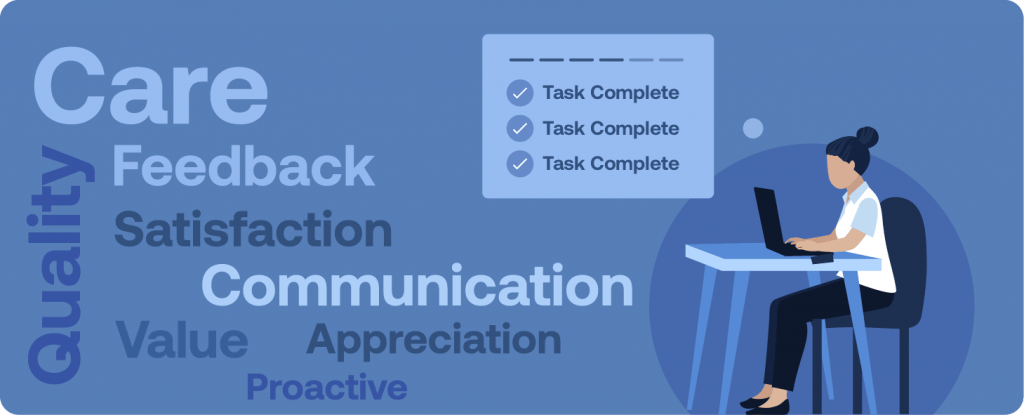 Care
Quality
Feedback
Satisfaction
Communication
Value
Appreciation
Proactive

Task Complete
Task Complete
Task Complete